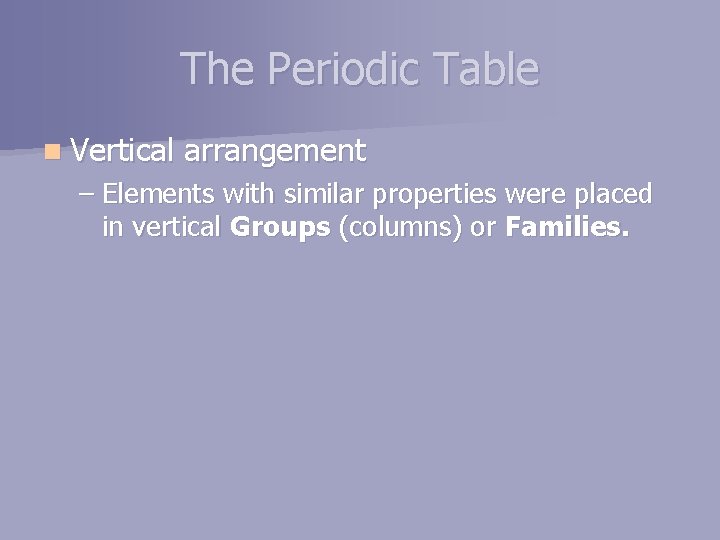 The Periodic Table

Vertical arrangement

– Elements with similar properties were placed in vertical Groups (columns) or Families.